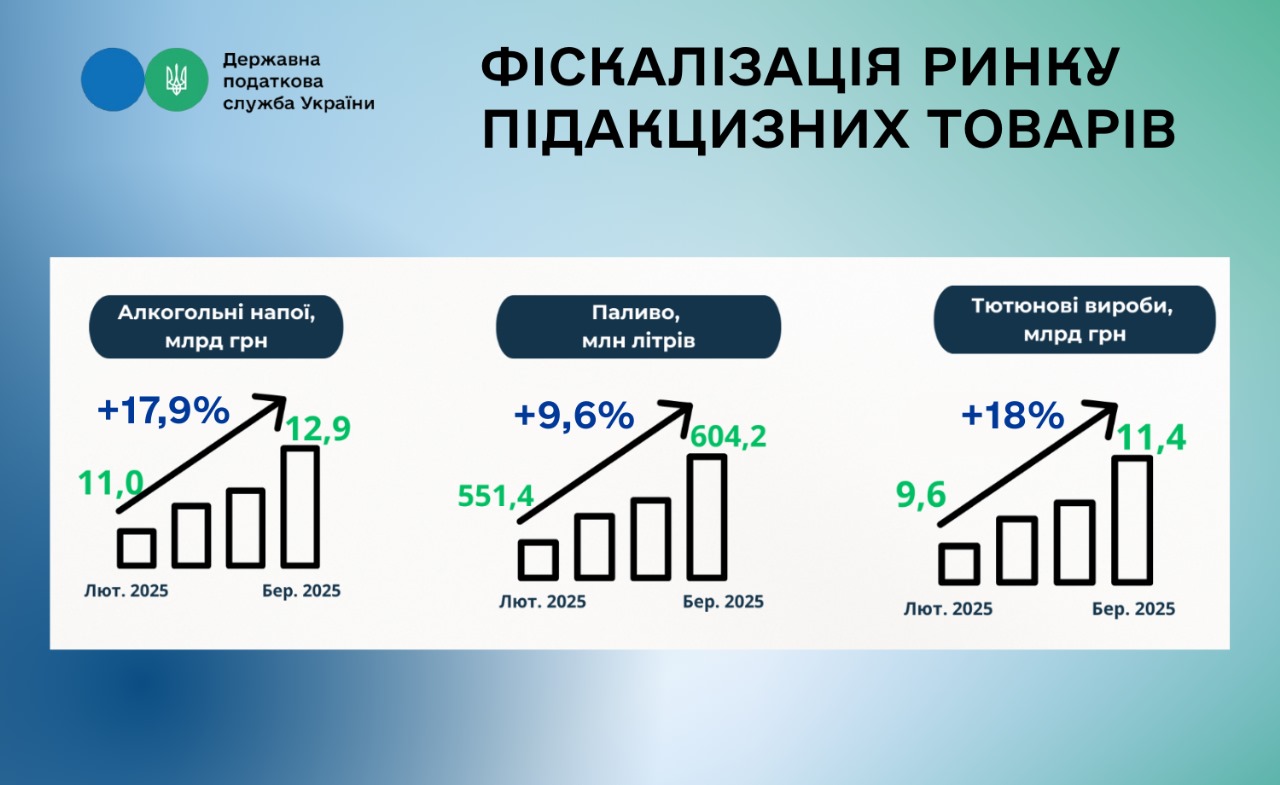 Державна податкова служба України

ФІСКАЛІЗАЦІЯ РИНКУ ПІДАКЦИЗНИХ ТОВАРІВ

Алкогольні напої, млрд грн

+17,9%

11,0

12,9

Лют. 2025

Бер. 2025

Паливо, млн літрів

+9,6%

551,4

604,2

Лют. 2025

Бер. 2025

Тютюнові вироби, млрд грн

+18%

9,6

11,4

Лют. 2025

Бер. 2025